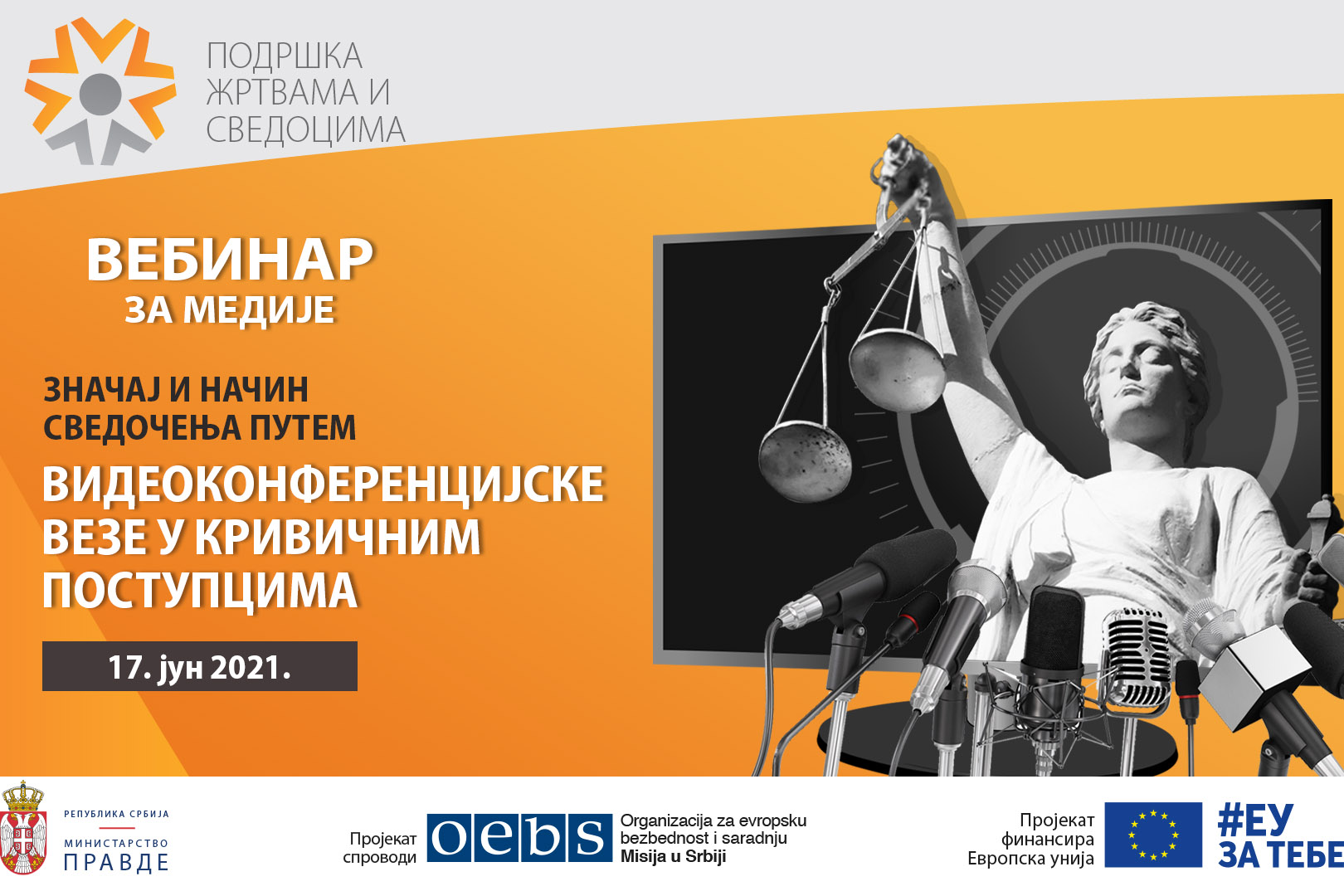 ПОДРШКА ЖРТВАМА И СВЕДОЦИМА

ВЕБИНАР
ЗА МЕДИЈЕ

ЗНАЧАЈ И НАЧИН СВЕДОЧЕЊА ПУТЕМ
ВИДЕОКОНФЕРЕНЦИЈСКЕ ВЕЗЕ У КРИВИЧНИМ ПОСТУПЦИМА

17. јун 2021.

РЕПУБЛИКА СРБИЈА
МИНИСТАРСТВО ПРАВДЕ

Пројекат спроводи
oebs
Organizacija za evropsku bezbednost i saradnju
Misija u Srbiji

Пројекат финансира Европска унија

#ЕУ ЗА ТЕБЕ